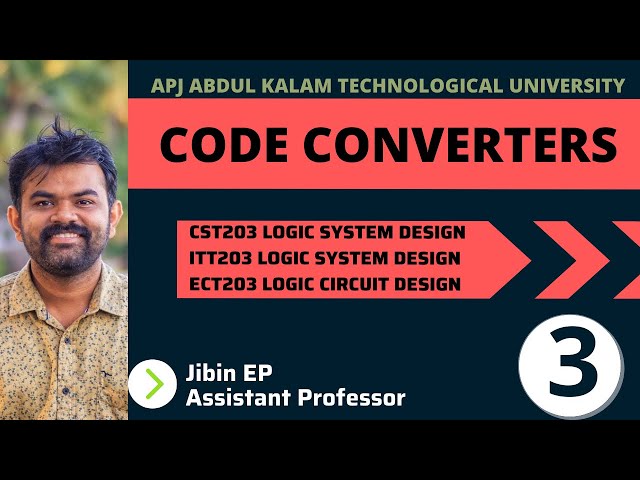 APJ ABDUL KALAM TECHNOLOGICAL UNIVERSITY

CODE CONVERTERS

CST203 LOGIC SYSTEM DESIGN
ITT203 LOGIC SYSTEM DESIGN
ECT203 LOGIC CIRCUIT DESIGN

3

Jibin EP
Assistant Professor